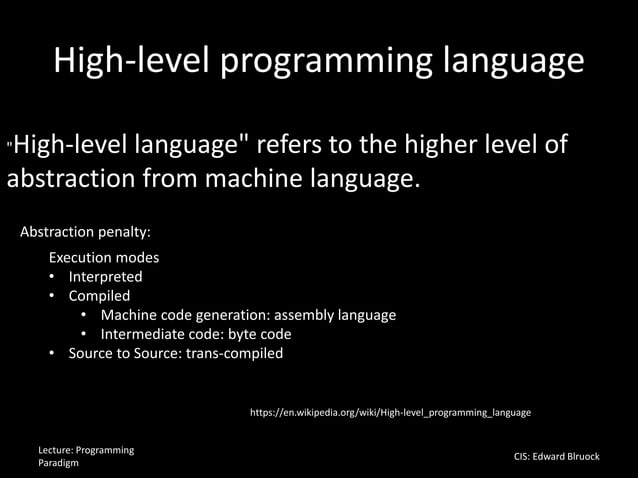 High-level programming language

"High-level language" refers to the higher level of abstraction from machine language.

Abstraction penalty:

Execution modes
• Interpreted
• Compiled
  • Machine code generation: assembly language
  • Intermediate code: byte code
• Source to Source: trans-compiled

https://en.wikipedia.org/wiki/High-level_programming_language

Lecture: Programming Paradigm

CIS: Edward Blruock